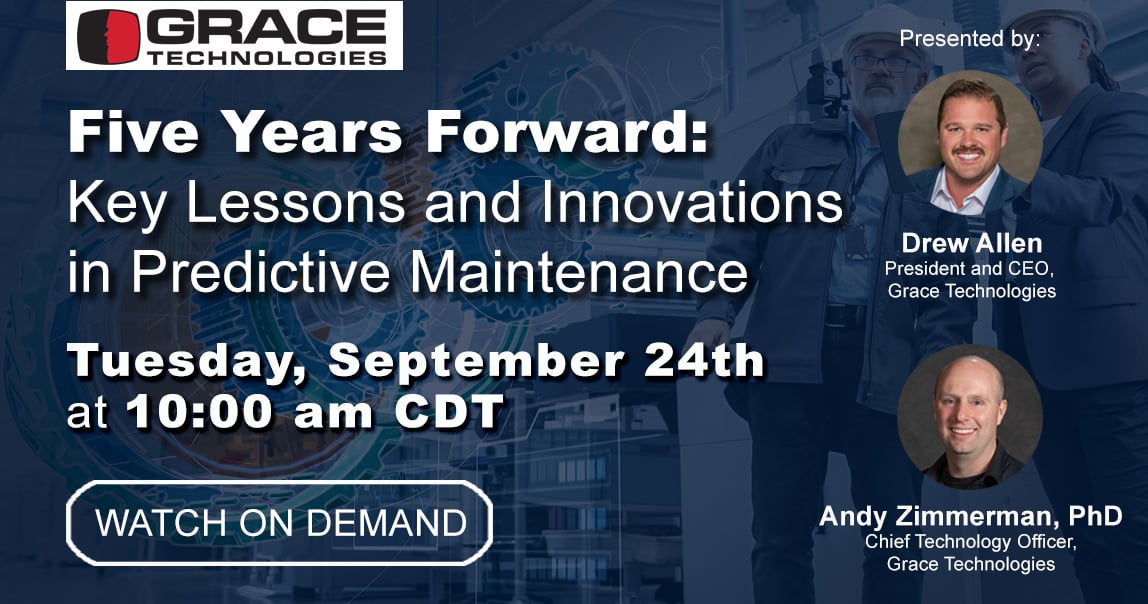 GRACE TECHNOLOGIES

Five Years Forward: Key Lessons and Innovations in Predictive Maintenance

Tuesday, September 24th at 10:00 am CDT

WATCH ON DEMAND

Presented by:

Drew Allen
President and CEO, Grace Technologies

Andy Zimmerman, PhD
Chief Technology Officer, Grace Technologies